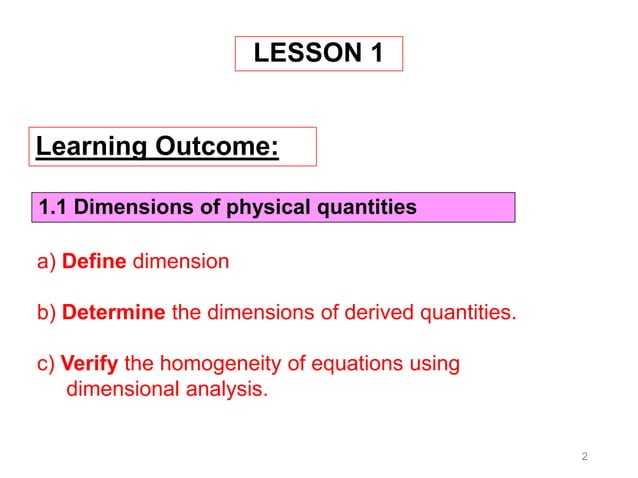 LESSON 1

Learning Outcome:

1.1 Dimensions of physical quantities

a) Define dimension

b) Determine the dimensions of derived quantities.

c) Verify the homogeneity of equations using dimensional analysis.

2